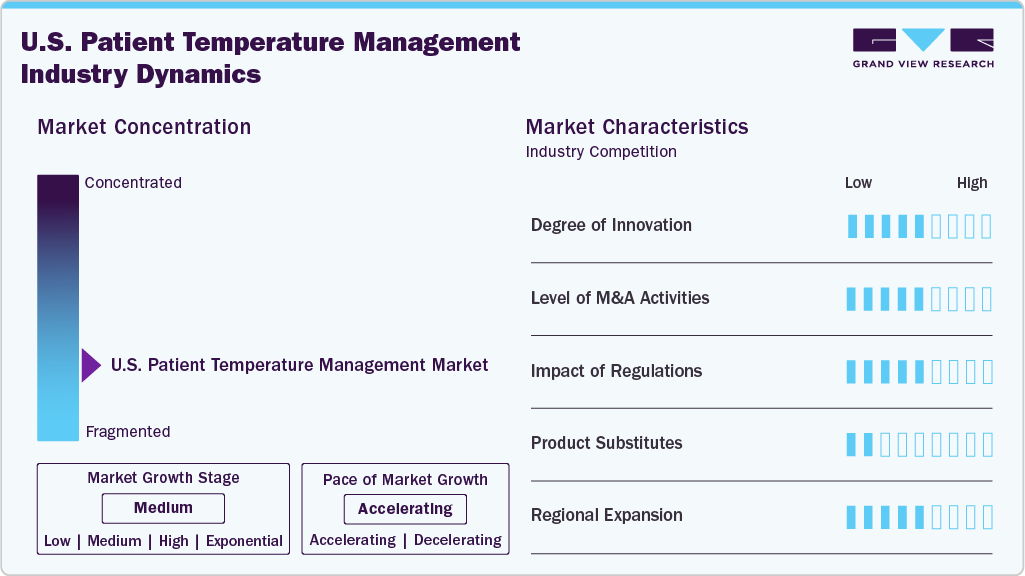 U.S. Patient Temperature Management Industry Dynamics

GRAND VIEW RESEARCH

Market Concentration

Concentrated

U.S. Patient Temperature Management Market

Fragmented

Market Growth Stage

Medium

Low | Medium | High | Exponential

Pace of Market Growth

Accelerating

Accelerating | Decelerating

Market Characteristics

Industry Competition

Low High

Degree of Innovation

Level of M&A Activities

Impact of Regulations

Product Substitutes

Regional Expansion